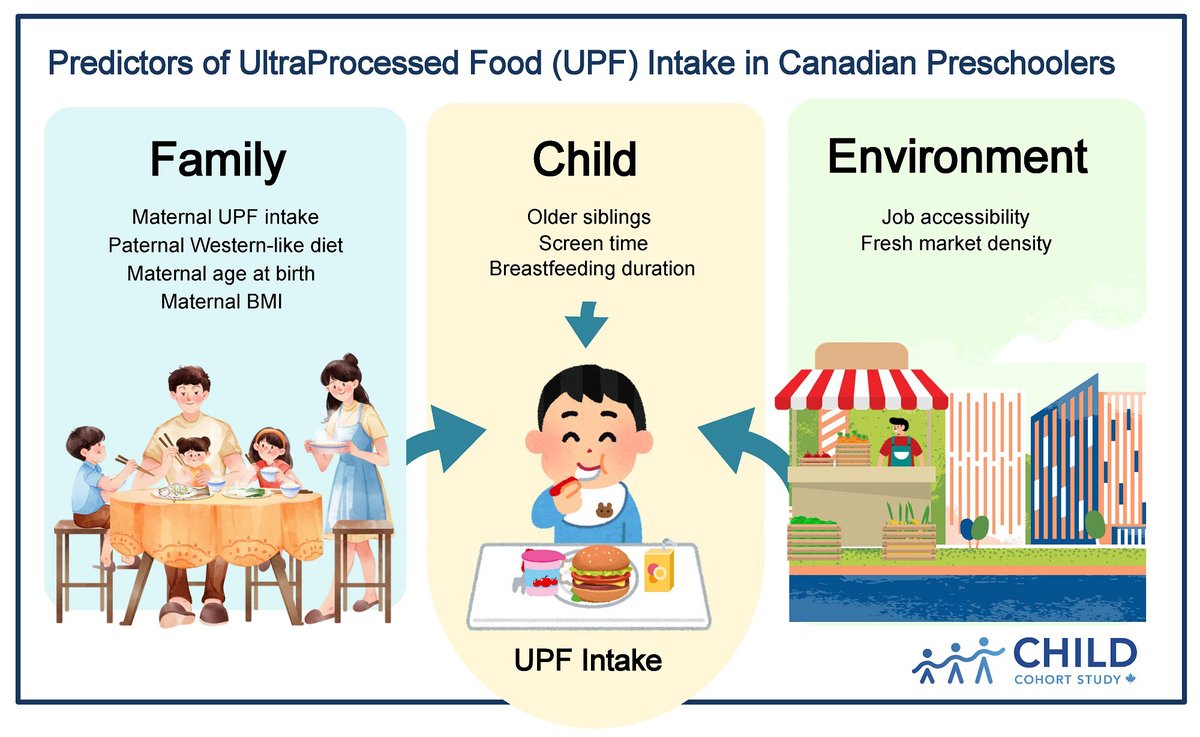 Predictors of UltraProcessed Food (UPF) Intake in Canadian Preschoolers

Family

Maternal UPF intake
Paternal Western-like diet
Maternal age at birth
Maternal BMI

Child

Older siblings
Screen time
Breastfeeding duration

UPF Intake

Environment

Job accessibility
Fresh market density

CHILD
COHORT STUDY